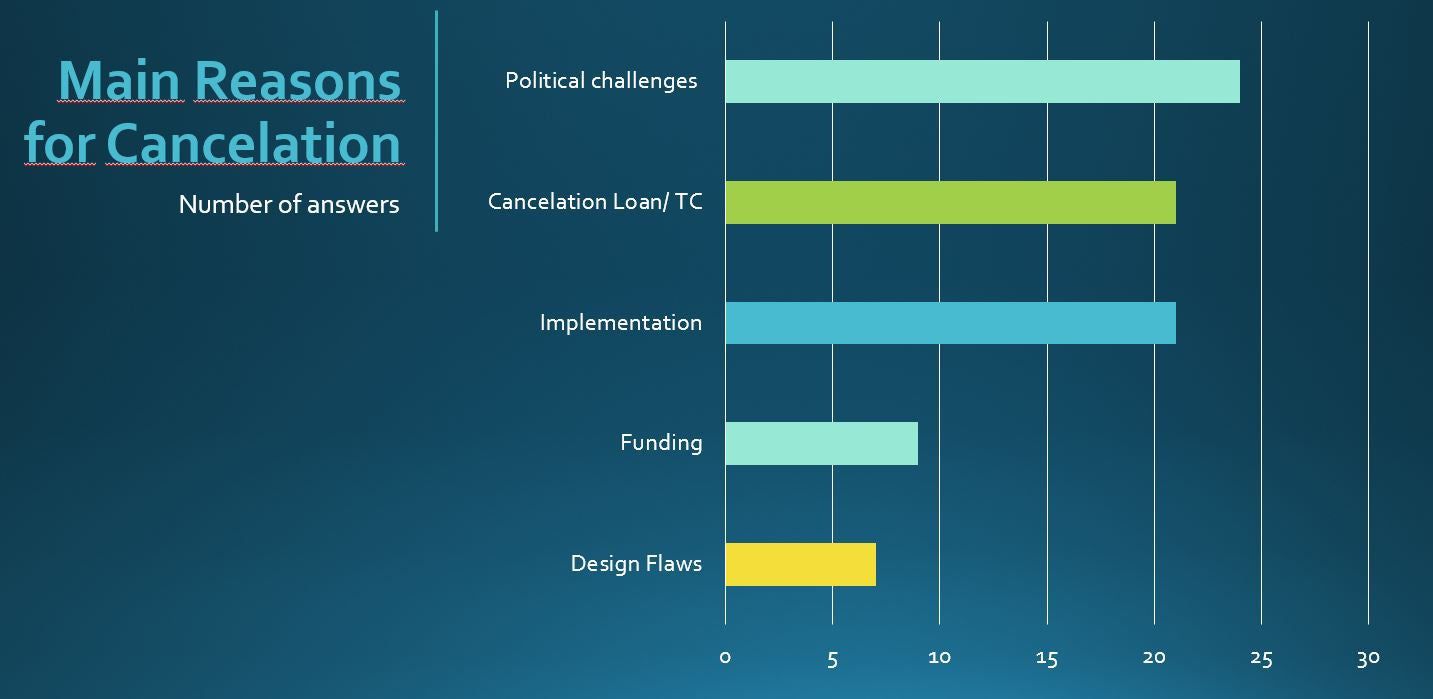 Main Reasons for Cancelation

Number of answers

Political challenges

Cancelation Loan/ TC

Implementation

Funding

Design Flaws

0 5 10 15 20 25 30